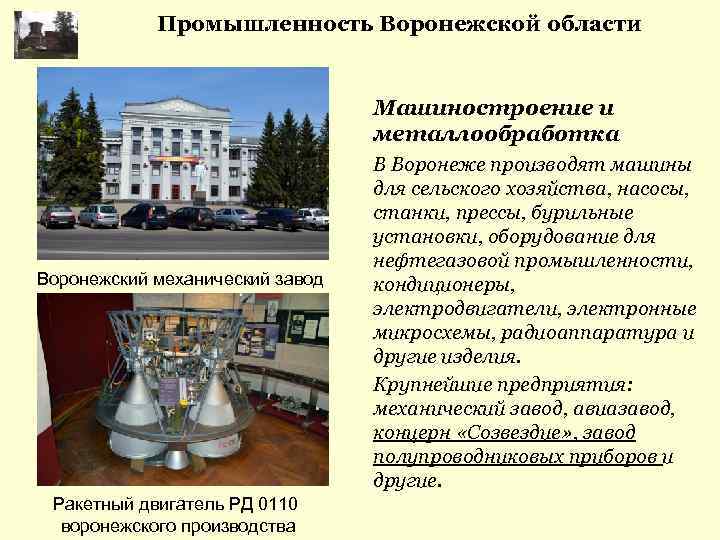 Промышленность Воронежской области

Воронежский механический завод

Ракетный двигатель РД 0110 воронежского производства

Машиностроение и металлообработка

В Воронеже производят машины для сельского хозяйства, насосы, станки, прессы, бурильные установки, оборудование для нефтегазовой промышленности, кондиционеры, электродвигатели, электронные микросхемы, радиоаппаратура и другие изделия.

Крупнейшие предприятия: механический завод, авиазавод, концерн «Созвездие», завод полупроводниковых приборов и другие.